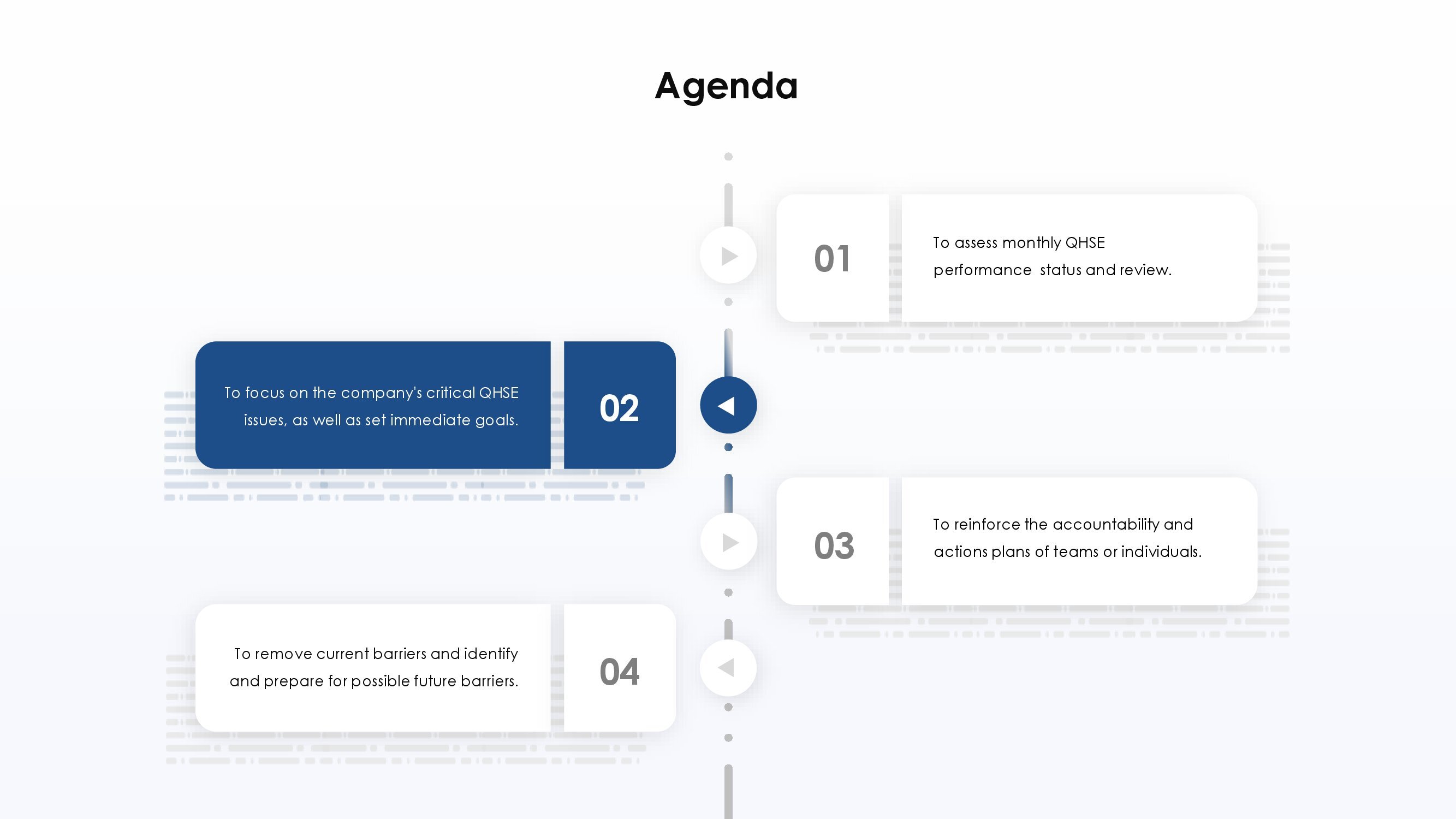 Agenda

01

To assess monthly QHSE performance status and review.

To focus on the company's critical QHSE issues, as well as set immediate goals.

02

03

To reinforce the accountability and actions plans of teams or individuals.

To remove current barriers and identify and prepare for possible future barriers.

04